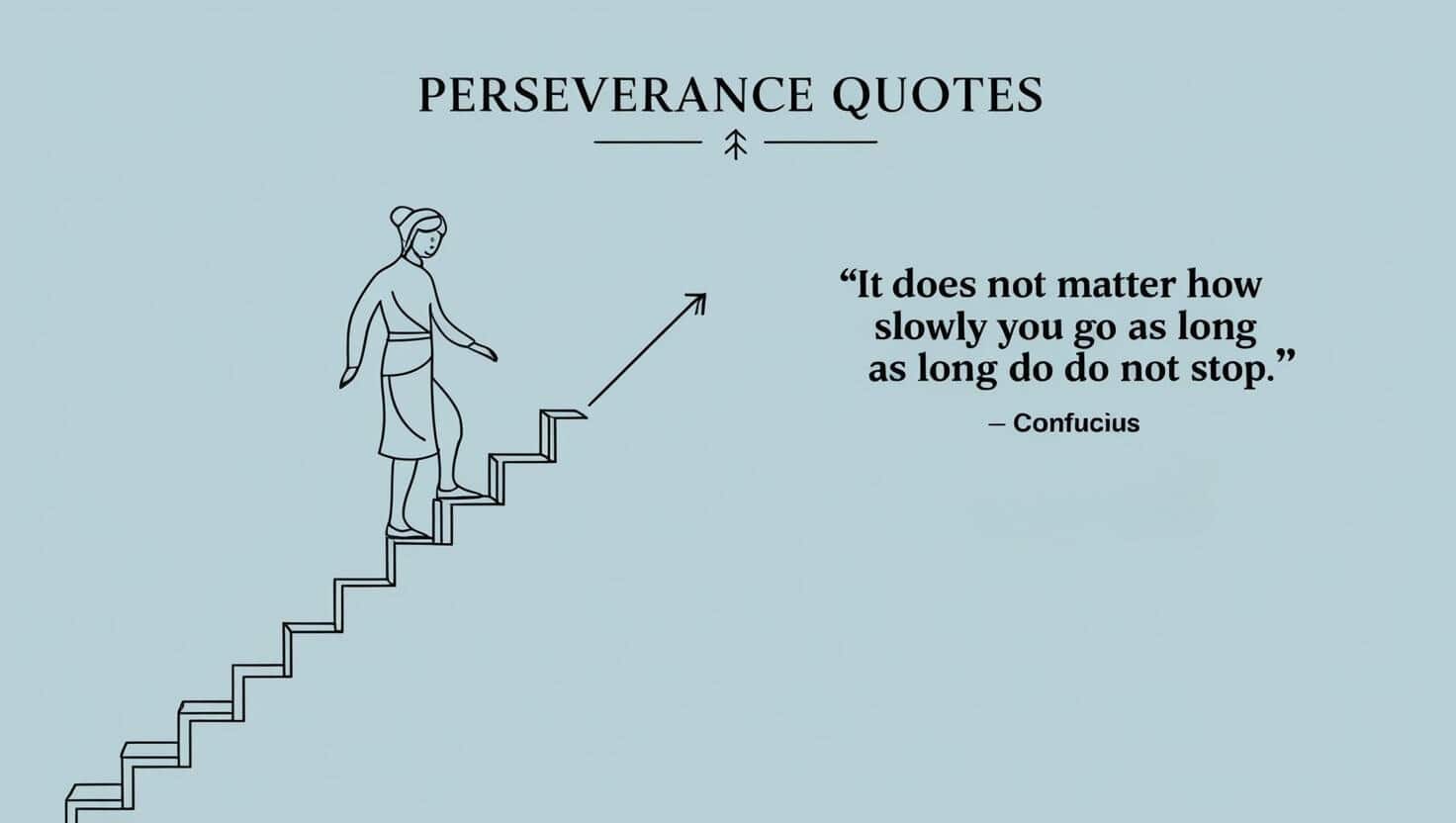 PERSEVERANCE QUOTES

“It does not matter how slowly you go as long as long do do not stop.”

– Confucius